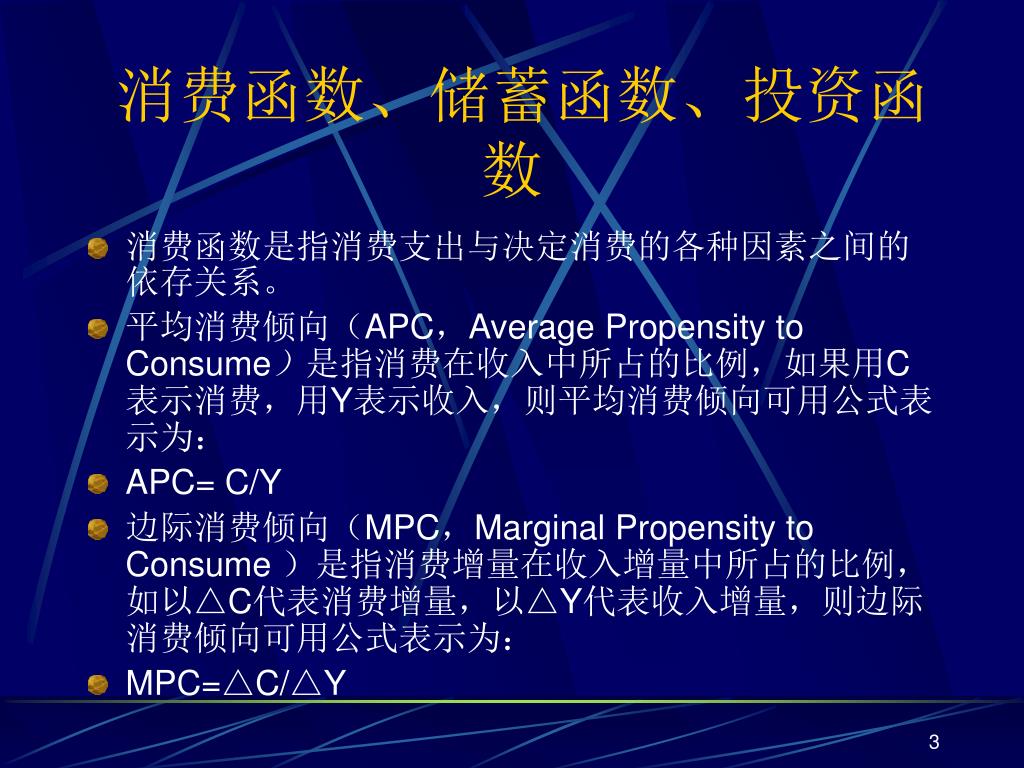 消费函数、储蓄函数、投资函数

消费函数是指消费支出与决定消费的各种因素之间的依存关系。

平均消费倾向（APC，Average Propensity to Consume）是指消费在收入中所占的比例，如果用C表示消费，用Y表示收入，则平均消费倾向可用公式表示为：

APC= C/Y

边际消费倾向（MPC，Marginal Propensity to Consume ）是指消费增量在收入增量中所占的比例，如以△C代表消费增量，以△Y代表收入增量，则边际消费倾向可用公式表示为：

MPC=△C/△Y

3